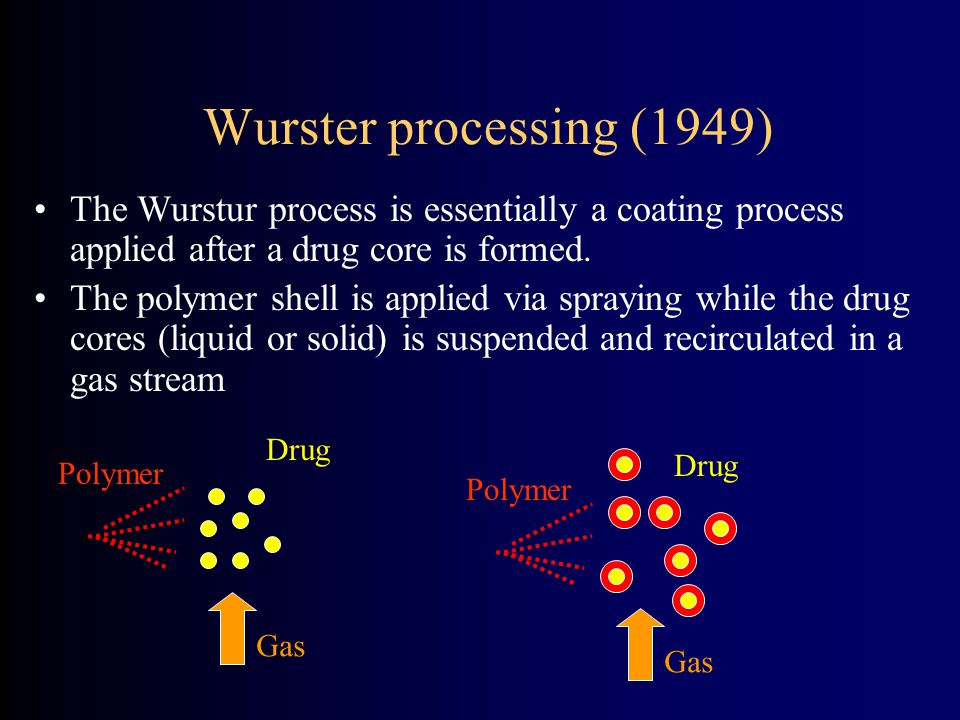 Wurster processing (1949)

• The Wurstur process is essentially a coating process applied after a drug core is formed.

• The polymer shell is applied via spraying while the drug cores (liquid or solid) is suspended and recirculated in a gas stream

Polymer

Drug

Gas

Polymer

Drug

Gas